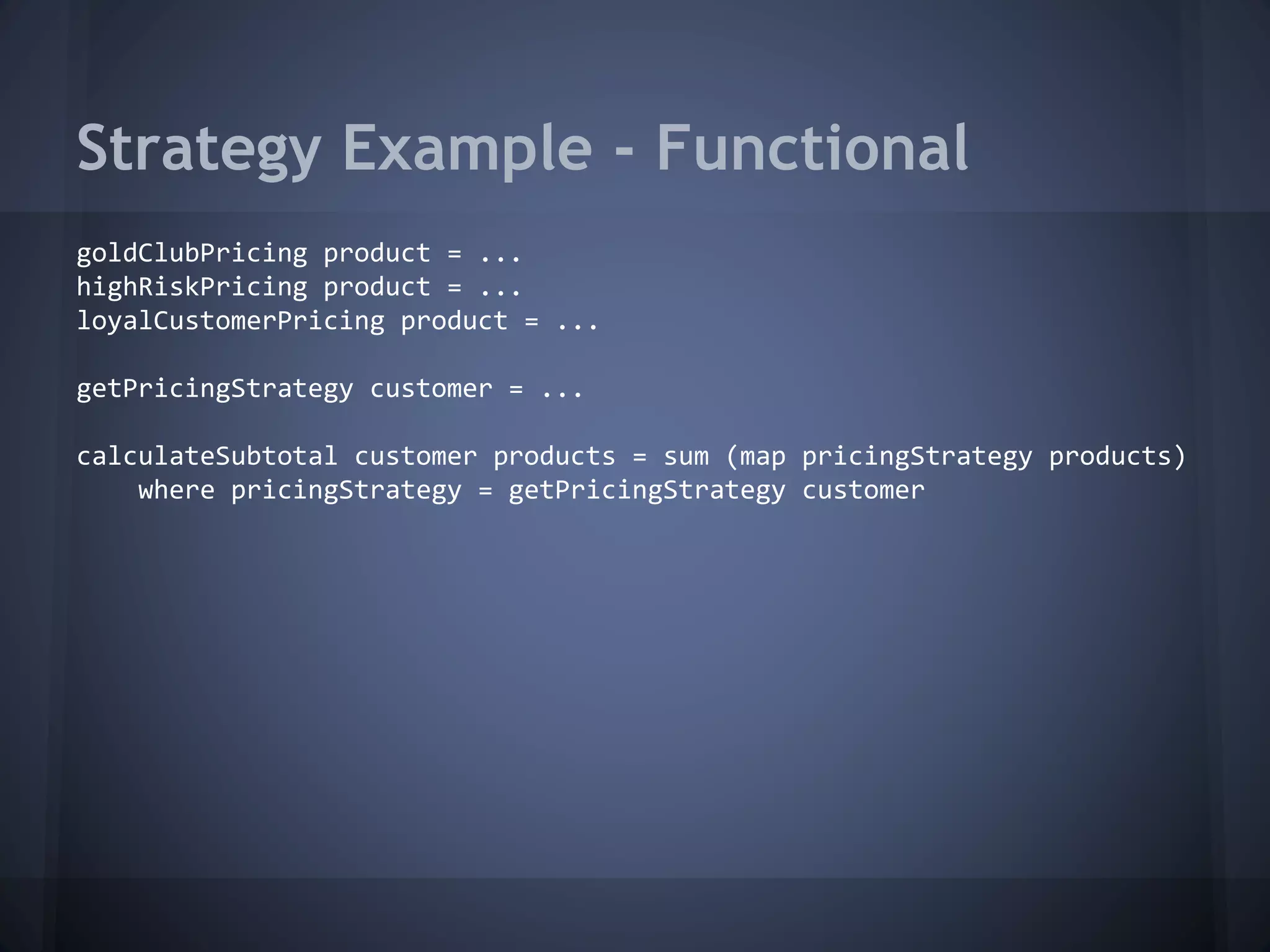 Strategy Example - Functional

goldClubPricing product = ...
highRiskPricing product = ...
loyalCustomerPricing product = ...

getPricingStrategy customer = ...

calculateSubtotal customer products = sum (map pricingStrategy products)
    where pricingStrategy = getPricingStrategy customer